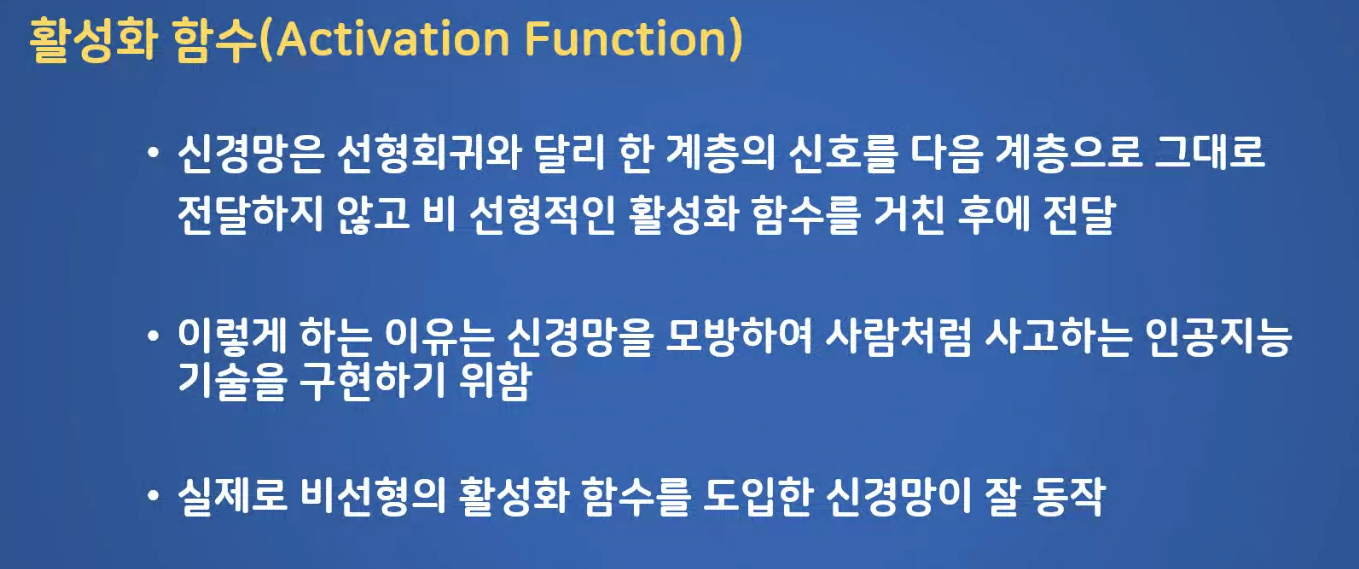 활성화 함수(Activation Function)

• 신경망은 선형회귀와 달리 한 계층의 신호를 다음 계층으로 그대로 전달하지 않고 비 선형적인 활성화 함수를 거친 후에 전달

• 이렇게 하는 이유는 신경망을 모방하여 사람처럼 사고하는 인공지능 기술을 구현하기 위함

• 실제로 비선형의 활성화 함수를 도입한 신경망이 잘 동작